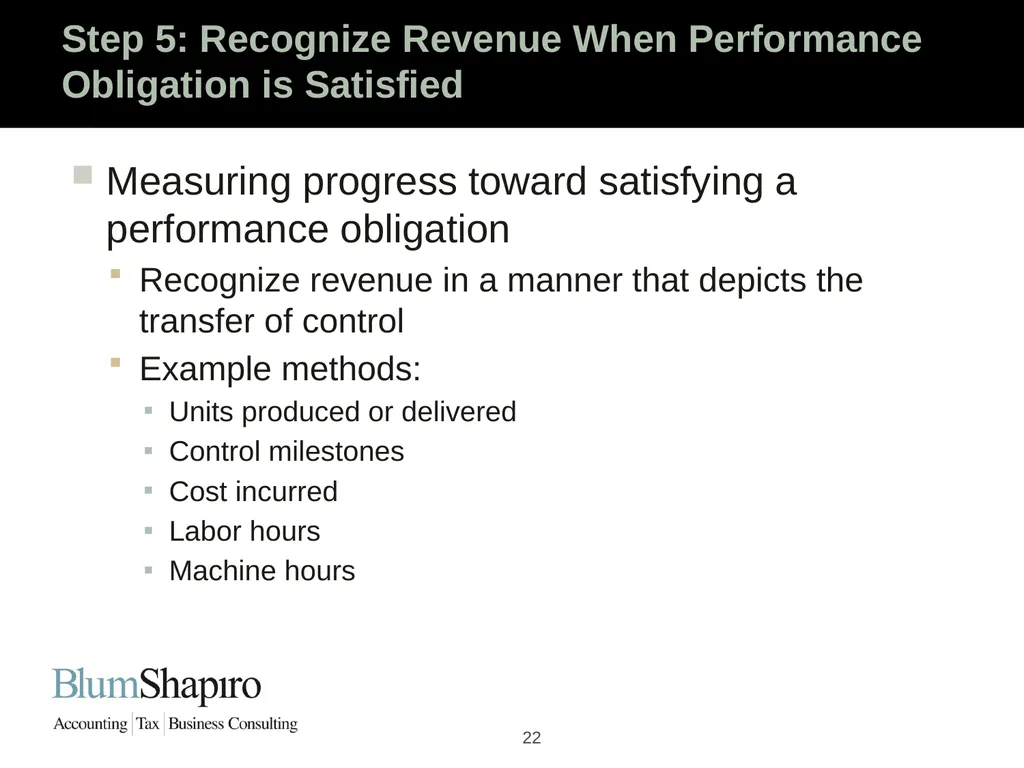 Step 5: Recognize Revenue When Performance Obligation is Satisfied

Measuring progress toward satisfying a performance obligation

Recognize revenue in a manner that depicts the transfer of control

Example methods:

Units produced or delivered

Control milestones

Cost incurred

Labor hours

Machine hours

BlumShapiro

Accounting | Tax | Business Consulting

22